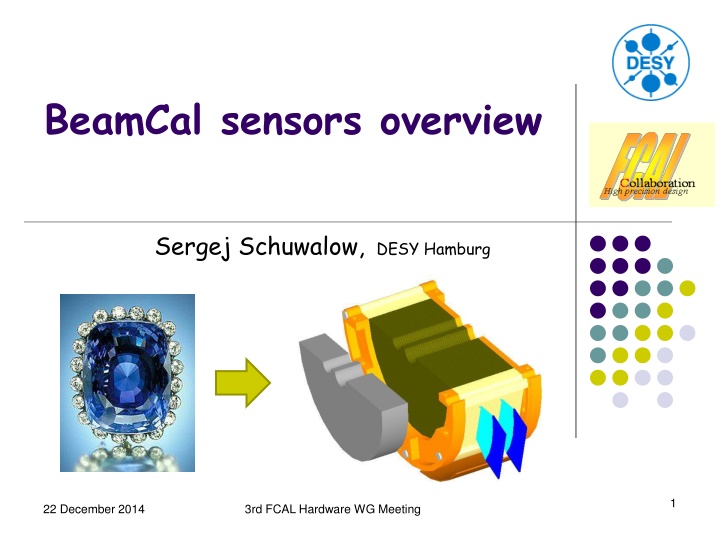 DESY

BeamCal sensors overview

FCAL Collaboration High precision design

Sergej Schuwalow, DESY Hamburg

22 December 2014

3rd FCAL Hardware WG Meeting

1